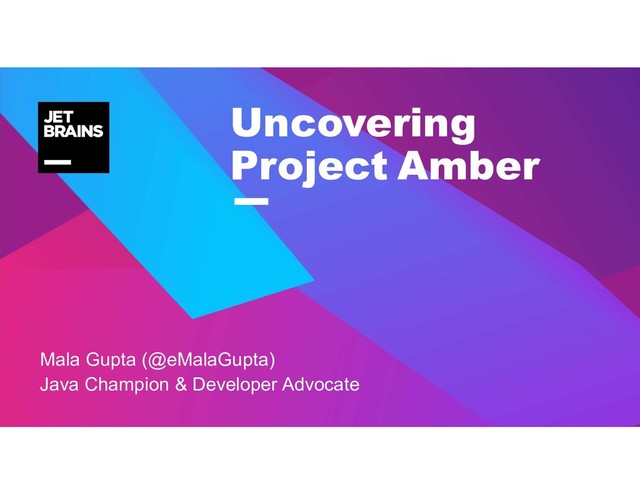 JET
BRAINS

Uncovering
Project Amber

Mala Gupta (@eMalaGupta)
Java Champion & Developer Advocate